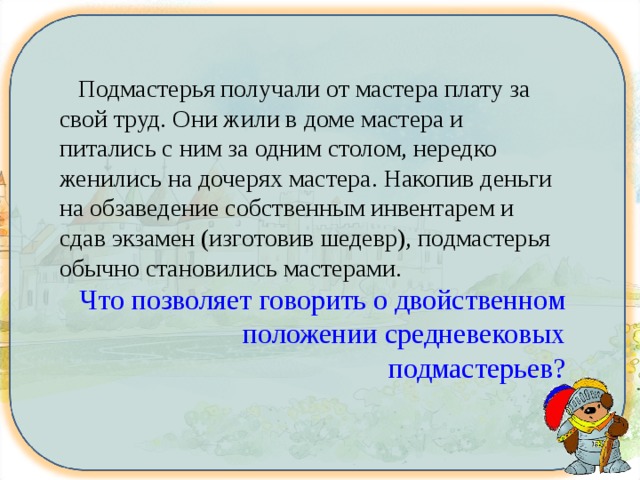 Подмастерья получали от мастера плату за свой труд. Они жили в доме мастера и питались с ним за одним столом, нередко женились на дочерях мастера. Накопив деньги на обзаведение собственным инвентарем и сдав экзамен (изготовив шедевр), подмастерья обычно становились мастерами.

Что позволяет говорить о двойственном положении средневековых подмастерьев?